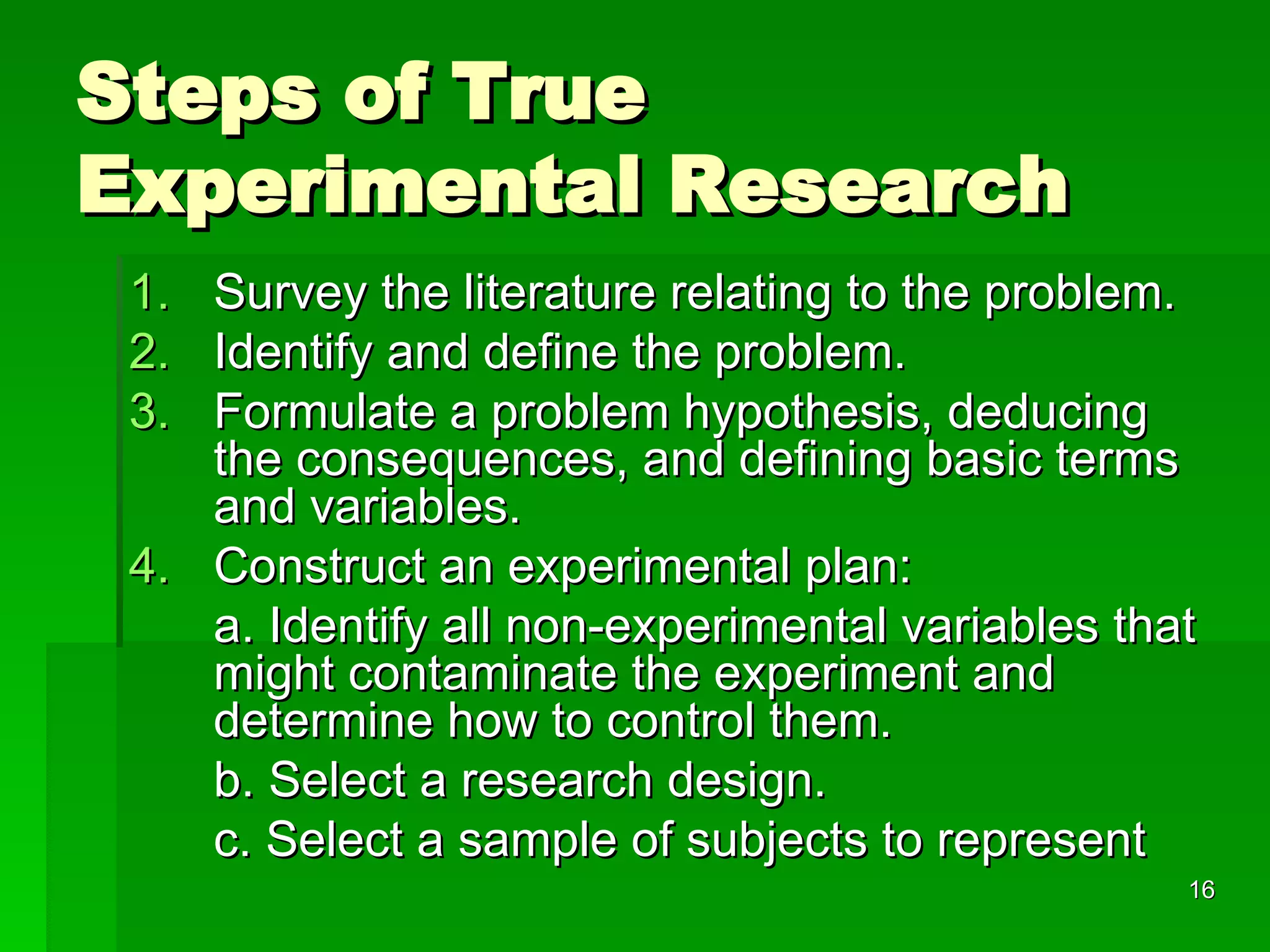 Steps of True Experimental Research

1. Survey the literature relating to the problem.
2. Identify and define the problem.
3. Formulate a problem hypothesis, deducing the consequences, and defining basic terms and variables.
4. Construct an experimental plan:

a. Identify all non-experimental variables that might contaminate the experiment and determine how to control them.

b. Select a research design.

c. Select a sample of subjects to represent

16